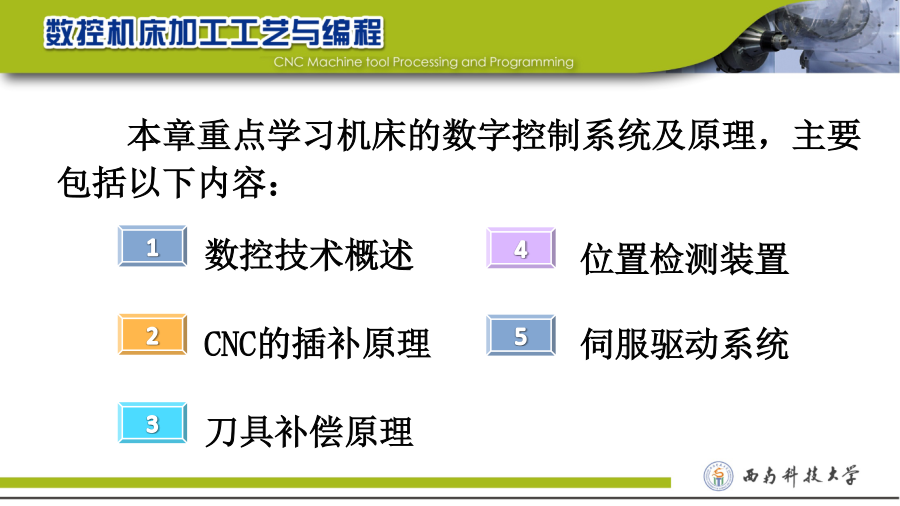 数控机床加工工艺与编程
CNC Machine tool Processing and Programming

本章重点学习机床的数字控制系统及原理，主要包括以下内容：

1 数控技术概述
2 CNC的插补原理
3 刀具补偿原理
4 位置检测装置
5 伺服驱动系统

西南科技大学